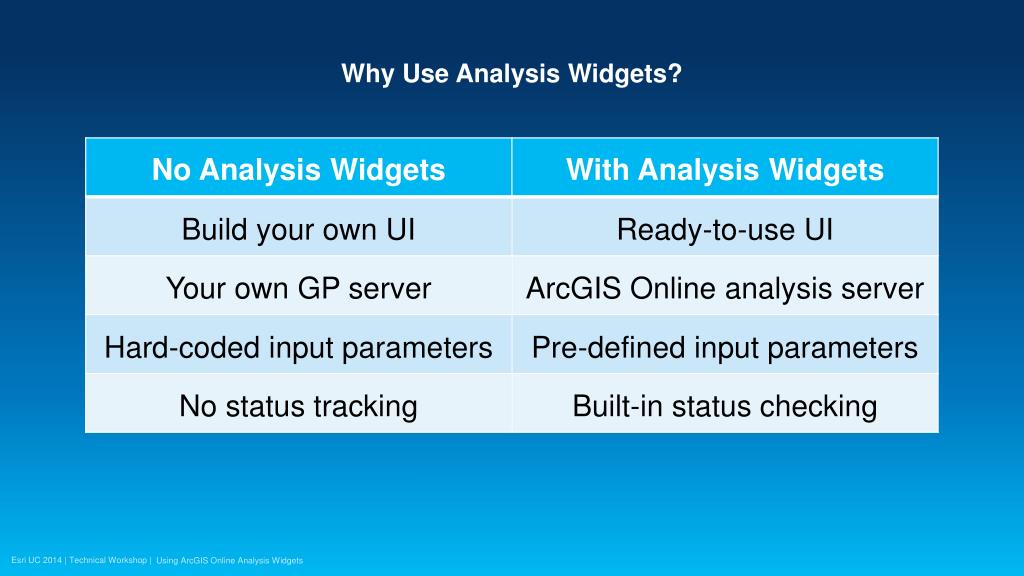 Why Use Analysis Widgets?

| No Analysis Widgets | With Analysis Widgets |
|---|---|
| Build your own UI | Ready-to-use UI |
| Your own GP server | ArcGIS Online analysis server |
| Hard-coded input parameters | Pre-defined input parameters |
| No status tracking | Built-in status checking |

Esri UC 2014 | Technical Workshop | Using ArcGIS Online Analysis Widgets